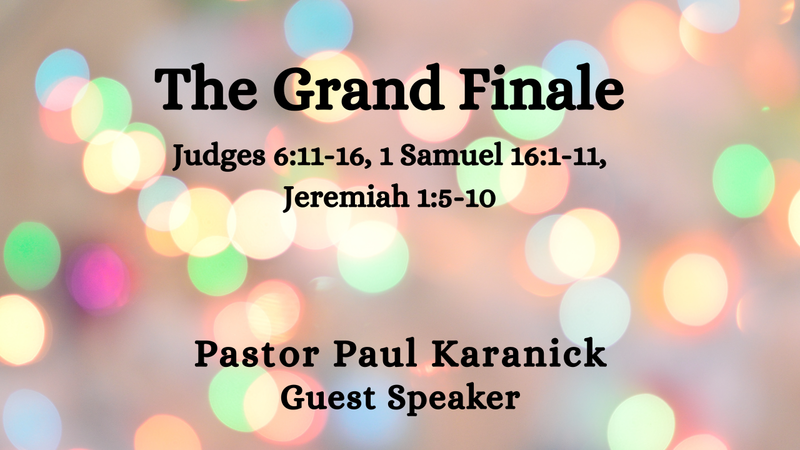 The Grand Finale

Judges 6:11-16, 1 Samuel 16:1-11, Jeremiah 1:5-10

Pastor Paul Karanick
Guest Speaker